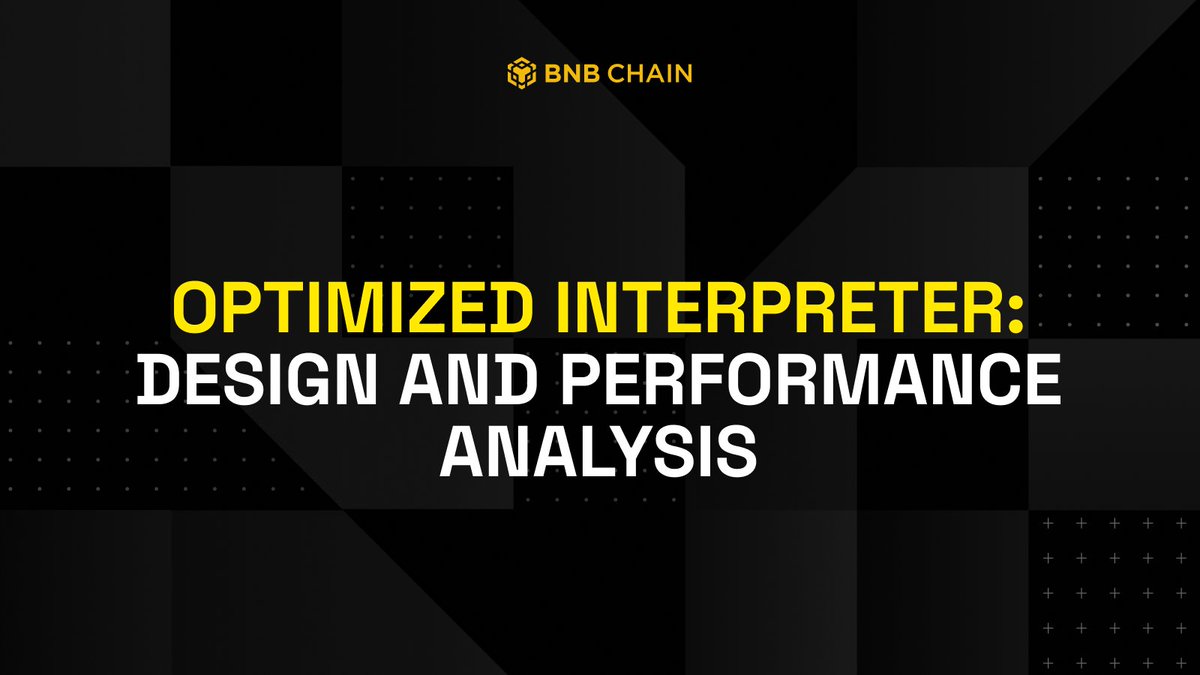 BNB CHAIN

OPTIMIZED INTERPRETER: DESIGN AND PERFORMANCE ANALYSIS